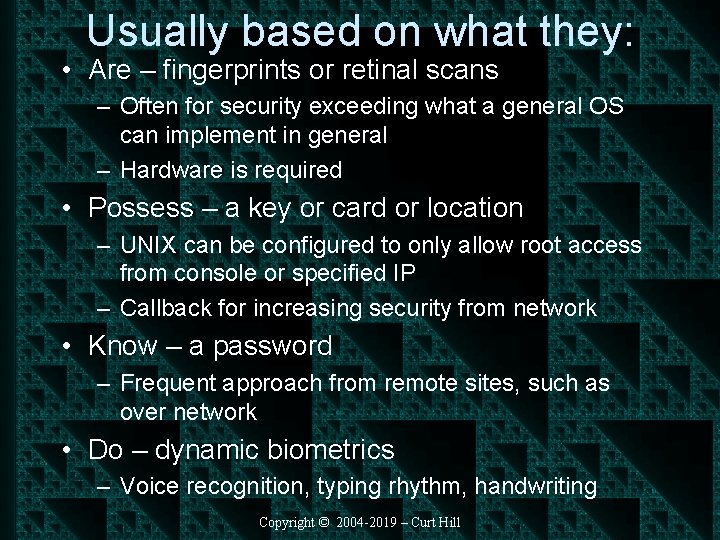 Usually based on what they:

• Are – fingerprints or retinal scans
– Often for security exceeding what a general OS can implement in general
– Hardware is required
• Possess – a key or card or location
– UNIX can be configured to only allow root access from console or specified IP
– Callback for increasing security from network
• Know – a password
– Frequent approach from remote sites, such as over network
• Do – dynamic biometrics
– Voice recognition, typing rhythm, handwriting

Copyright © 2004-2019 – Curt Hill